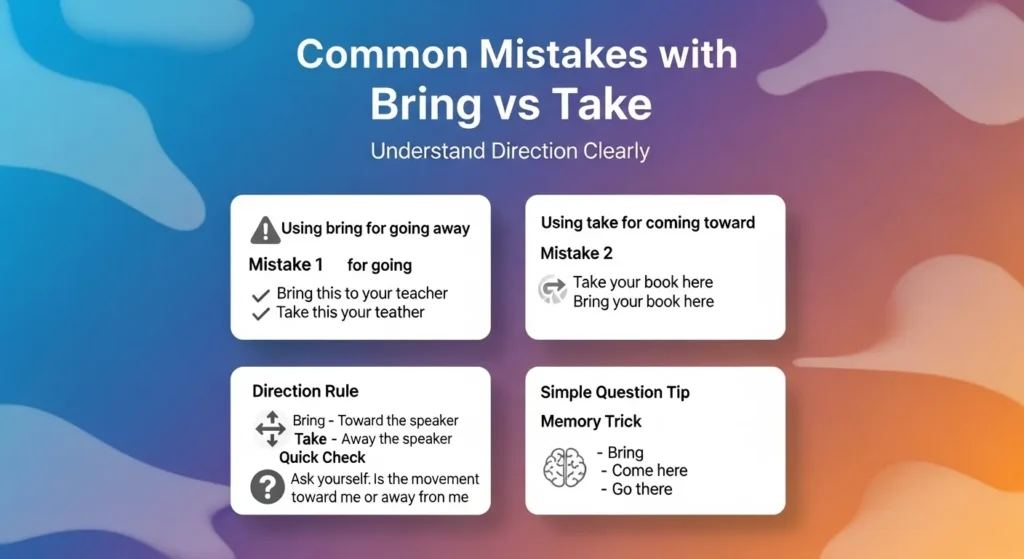 Common Mistakes with
Bring vs Take

Understand Direction Clearly

Using bring for going away

Mistake 1 for going

Bring this to your teacher
Take this your teather

Using take for coming toward

Mistake 2

Take your book here
Bring your book here

Direction Rule

Bring - Toward the speaker
Take - Away the speaker

Quick Check

Ask yourself: Is the movement toward me or away fron me

Simple Question Tip

Memory Trick

- Bring
- Come here
- Go there